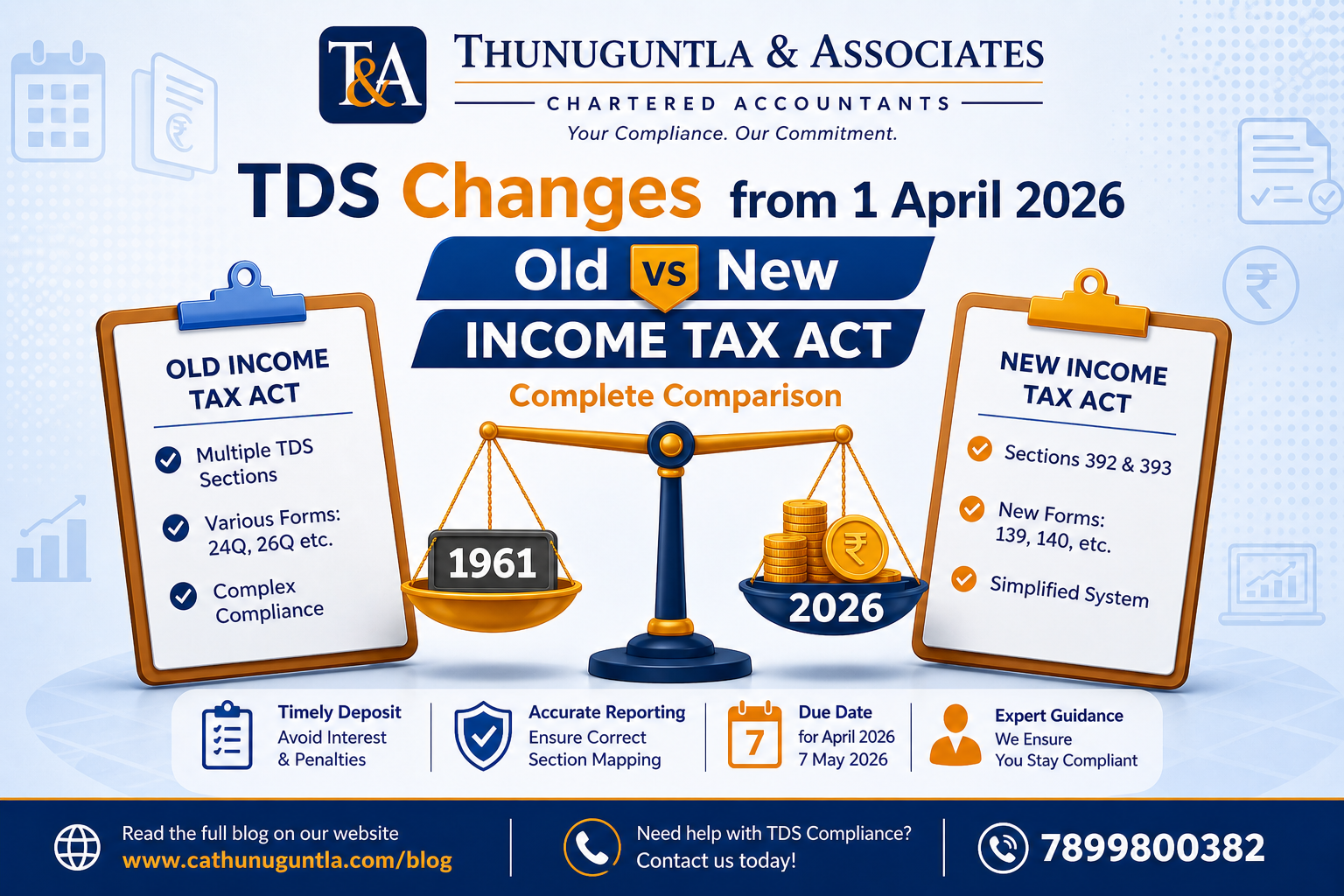 T&A THUNUGUNTLA & ASSOCIATES
CHARTERED ACCOUNTANTS
Your Compliance. Our Commitment.

TDS Changes from 1 April 2026

Old VS New
INCOME TAX ACT
Complete Comparison

OLD INCOME TAX ACT
Multiple TDS Sections
Various Forms: 24Q, 26Q etc.
Complex Compliance

1961

2026

NEW INCOME TAX ACT
Sections 392 & 393
New Forms: 139, 140, etc.
Simplified System

Timely Deposit
Avoid Interest & Penalties

Accurate Reporting
Ensure Correct Section Mapping

7
Due Date
for April 2026
7 May 2026

Expert Guidance
We Ensure You Stay Compliant

Read the full blog on our website
www.cathunuguntla.com/blog

Need help with TDS Compliance?
Contact us today!

7899800382